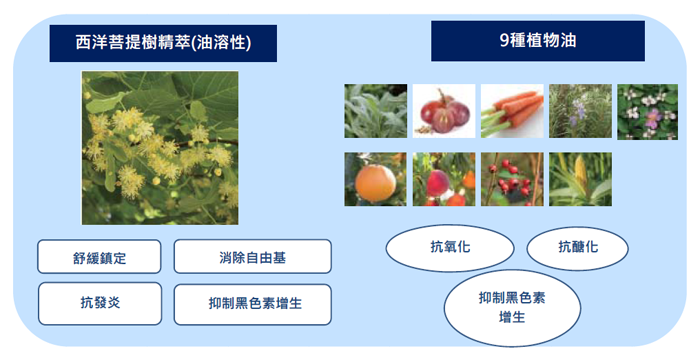 西洋菩提樹精萃(油溶性)

舒緩鎮定

消除自由基

抗發炎

抑制黑色素增生

9種植物油

抗氧化

抗醣化

抑制黑色素增生